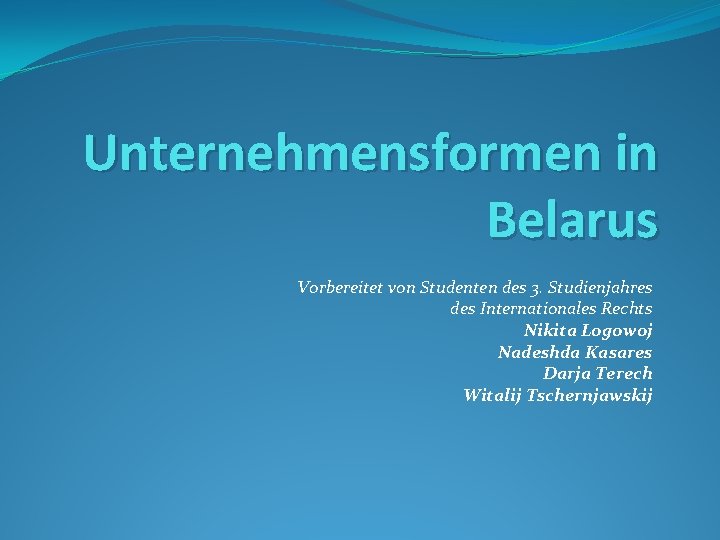 Unternehmensformen in Belarus

Vorbereitet von Studenten des 3. Studienjahres des Internationales Rechts
Nikita Logowoj
Nadeshda Kasares
Darja Terech
Witalij Tschernjawskij